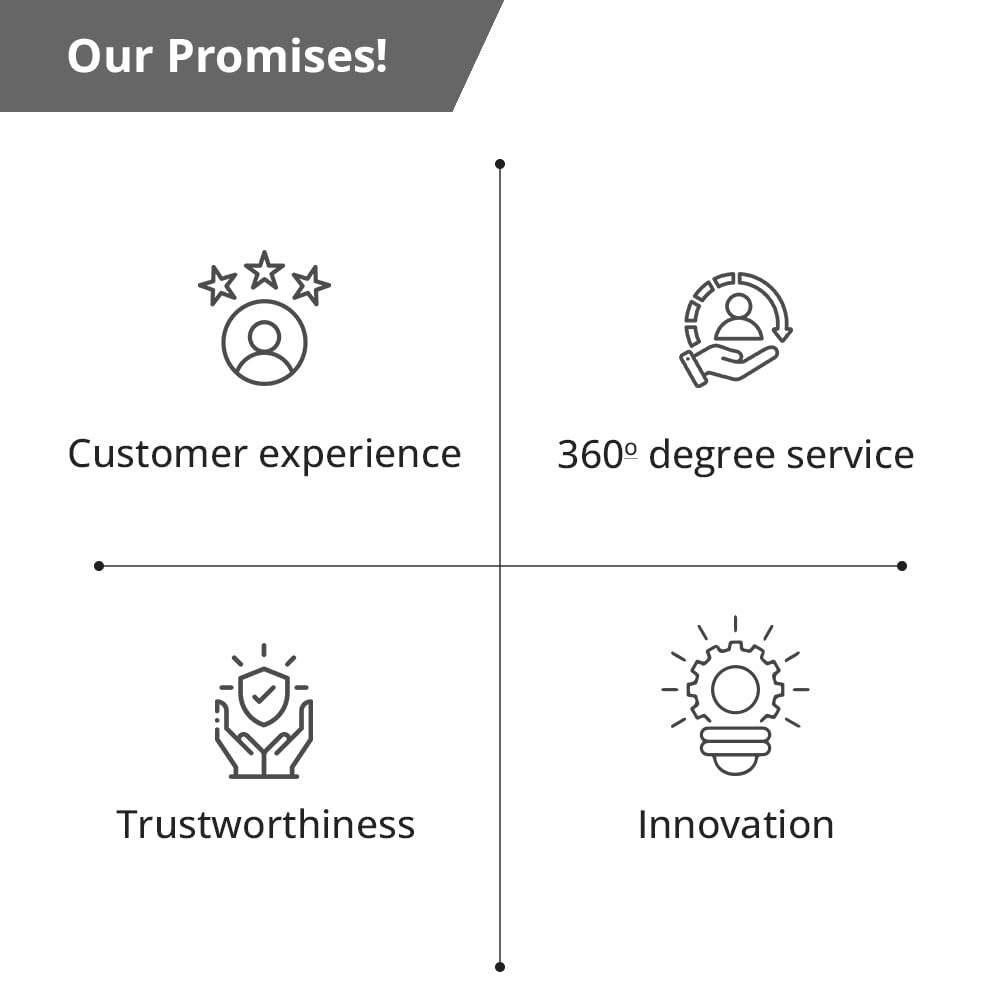 Our Promises!

Customer experience

360º degree service

Trustworthiness

Innovation